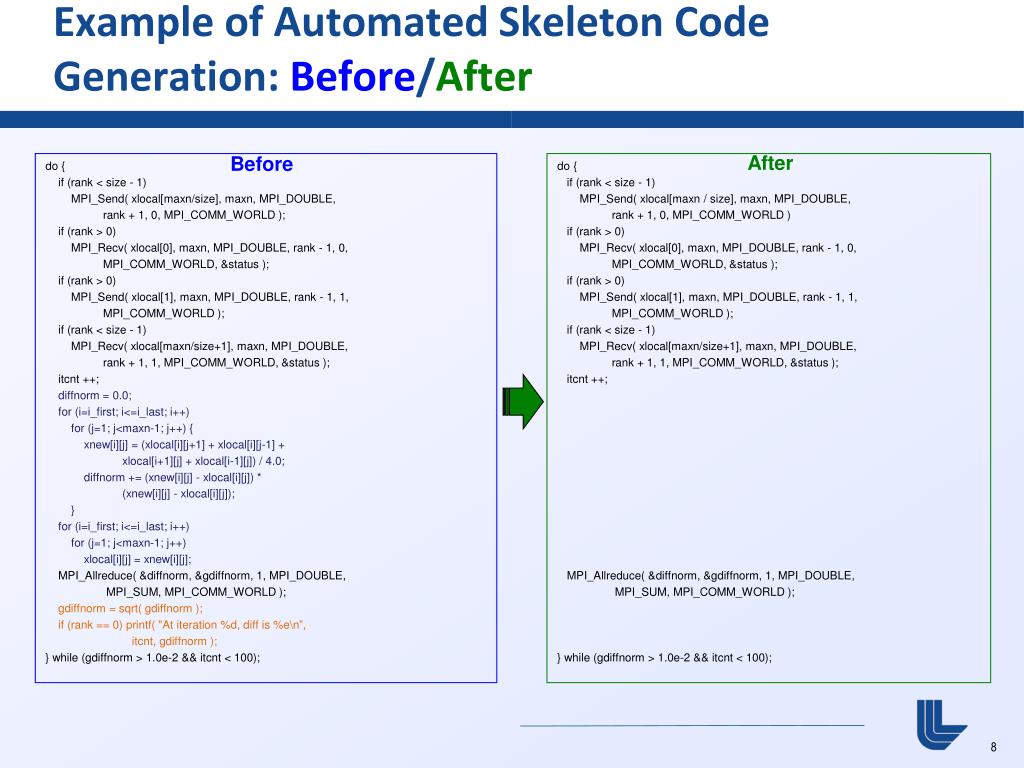 Example of Automated Skeleton Code Generation: Before/After

Before

do {
if (rank < size - 1)
MPI_Send( xlocal[maxn/size], maxn, MPI_DOUBLE, rank + 1, 0, MPI_COMM_WORLD );
if (rank > 0)
MPI_Recv( xlocal[0], maxn, MPI_DOUBLE, rank - 1, 0, MPI_COMM_WORLD, &status );
if (rank > 0)
MPI_Send( xlocal[1], maxn, MPI_DOUBLE, rank - 1, 1, MPI_COMM_WORLD );
if (rank < size - 1)
MPI_Recv( xlocal[maxn/size+1], maxn, MPI_DOUBLE, rank + 1, 1, MPI_COMM_WORLD, &status );
itcnt ++;
diffnorm = 0.0;
for (i=i_first; i<=i_last; i++)
for (j=1; j<maxn-1; j++) {
xnew[i][j] = (xlocal[i][j+1] + xlocal[i][j-1] + xlocal[i+1][j] + xlocal[i-1][j]) / 4.0;
diffnorm += (xnew[i][j] - xlocal[i][j]) * (xnew[i][j] - xlocal[i][j]);
}
for (i=i_first; i<=i_last; i++)
for (j=1; j<maxn-1; j++)
xlocal[i][j] = xnew[i][j];
MPI_Allreduce( &diffnorm, &gdiffnorm, 1, MPI_DOUBLE, MPI_SUM, MPI_COMM_WORLD );
gdiffnorm = sqrt( gdiffnorm );
if (rank == 0) printf( "At iteration %d, diff is %e\n", itcnt, gdiffnorm );
} while (gdiffnorm > 1.0e-2 && itcnt < 100);

After

do {
if (rank < size - 1)
MPI_Send( xlocal[maxn / size], maxn, MPI_DOUBLE, rank + 1, 0, MPI_COMM_WORLD )
if (rank > 0)
MPI_Recv( xlocal[0], maxn, MPI_DOUBLE, rank - 1, 0, MPI_COMM_WORLD, &status );
if (rank > 0)
MPI_Send( xlocal[1], maxn, MPI_DOUBLE, rank - 1, 1, MPI_COMM_WORLD );
if (rank < size - 1)
MPI_Recv( xlocal[maxn/size+1], maxn, MPI_DOUBLE, rank + 1, 1, MPI_COMM_WORLD, &status );
itcnt ++;
MPI_Allreduce( &diffnorm, &gdiffnorm, 1, MPI_DOUBLE, MPI_SUM, MPI_COMM_WORLD );
} while (gdiffnorm > 1.0e-2 && itcnt < 100);

8